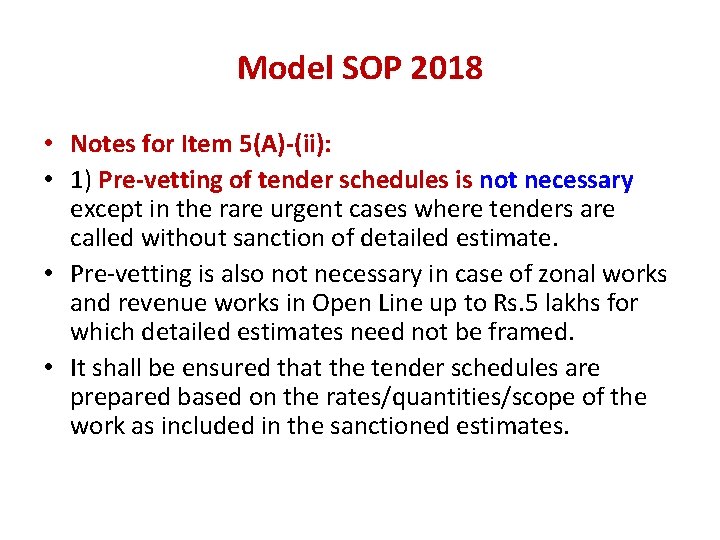 Model SOP 2018

• Notes for Item 5(A)-(ii):

• 1) Pre-vetting of tender schedules is not necessary except in the rare urgent cases where tenders are called without sanction of detailed estimate.

• Pre-vetting is also not necessary in case of zonal works and revenue works in Open Line up to Rs.5 lakhs for which detailed estimates need not be framed.

• It shall be ensured that the tender schedules are prepared based on the rates/quantities/scope of the work as included in the sanctioned estimates.